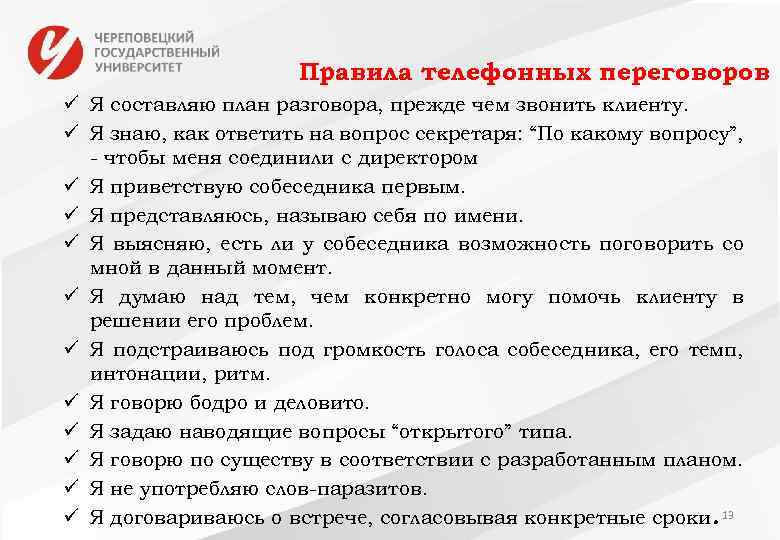 ЧЕРЕПОВЕЦКИЙ ГОСУДАРСТВЕННЫЙ УНИВЕРСИТЕТ

Правила телефонных переговоров

✓ Я составляю план разговора, прежде чем звонить клиенту.
✓ Я знаю, как ответить на вопрос секретаря: “По какому вопросу”, - чтобы меня соединили с директором
✓ Я приветствую собеседника первым.
✓ Я представляюсь, называю себя по имени.
✓ Я выясняю, есть ли у собеседника возможность поговорить со мной в данный момент.
✓ Я думаю над тем, чем конкретно могу помочь клиенту в решении его проблем.
✓ Я подстраиваюсь под громкость голоса собеседника, его темп, интонации, ритм.
✓ Я говорю бодро и деловито.
✓ Я задаю наводящие вопросы “открытого” типа.
✓ Я говорю по существу в соответствии с разработанным планом.
✓ Я не употребляю слов-паразитов.
✓ Я договариваюсь о встрече, согласовывая конкретные сроки.

13